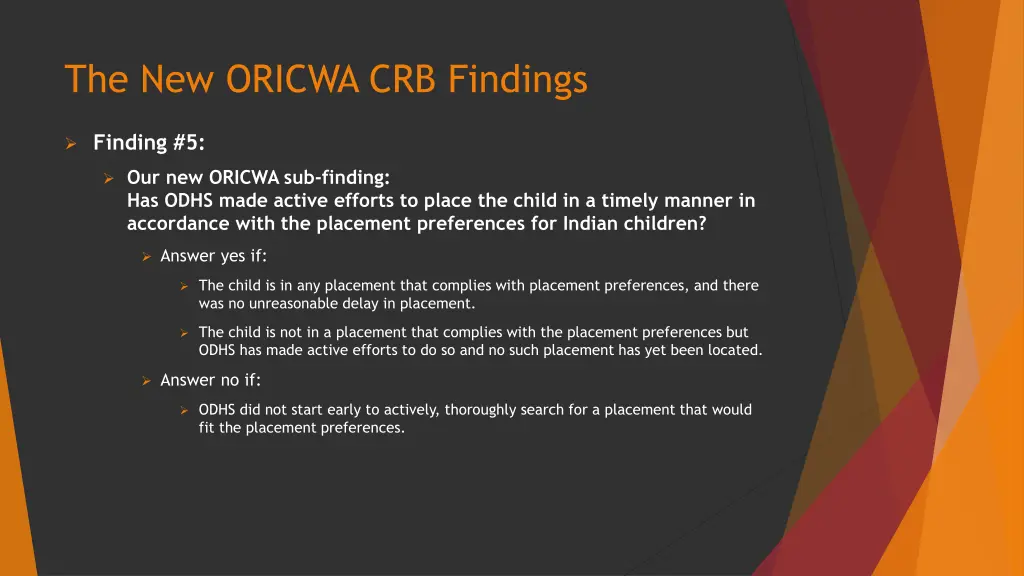 The New ORICWA CRB Findings

Finding #5:

Our new ORICWA sub-finding:
Has ODHS made active efforts to place the child in a timely manner in accordance with the placement preferences for Indian children?

Answer yes if:

The child is in any placement that complies with placement preferences, and there was no unreasonable delay in placement.

The child is not in a placement that complies with the placement preferences but ODHS has made active efforts to do so and no such placement has yet been located.

Answer no if:

ODHS did not start early to actively, thoroughly search for a placement that would fit the placement preferences.